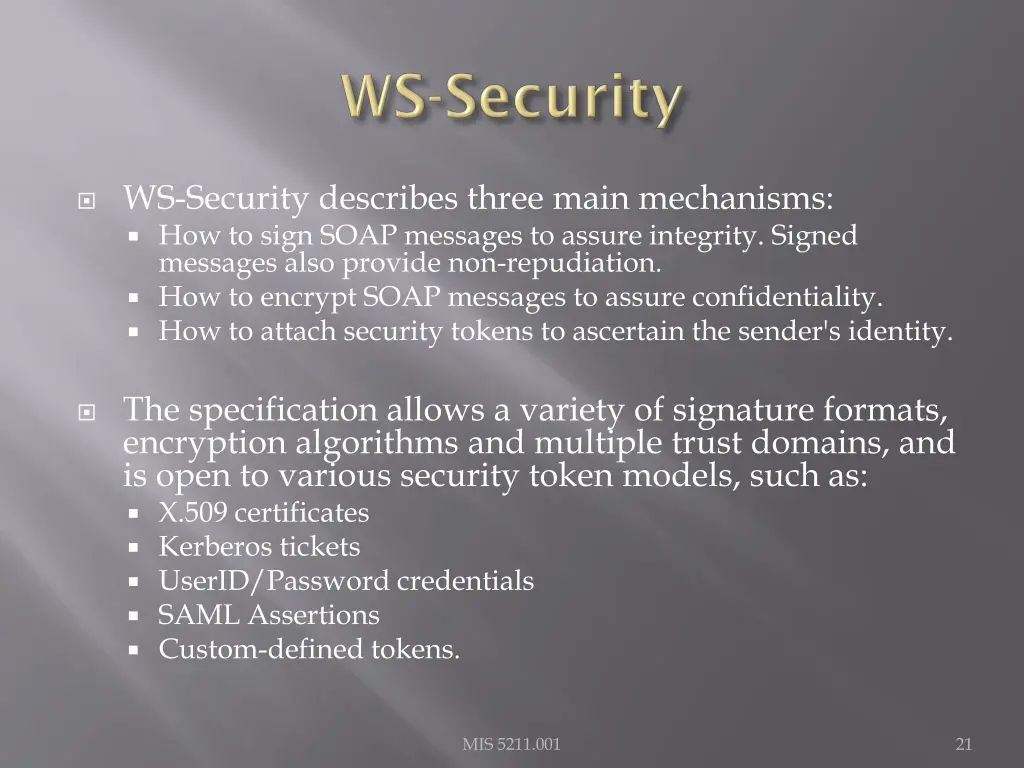 WS-Security

WS-Security describes three main mechanisms:
How to sign SOAP messages to assure integrity. Signed messages also provide non-repudiation.
How to encrypt SOAP messages to assure confidentiality.
How to attach security tokens to ascertain the sender's identity.

The specification allows a variety of signature formats, encryption algorithms and multiple trust domains, and is open to various security token models, such as:
X.509 certificates
Kerberos tickets
UserID/Password credentials
SAML Assertions
Custom-defined tokens.

MIS 5211.001

21